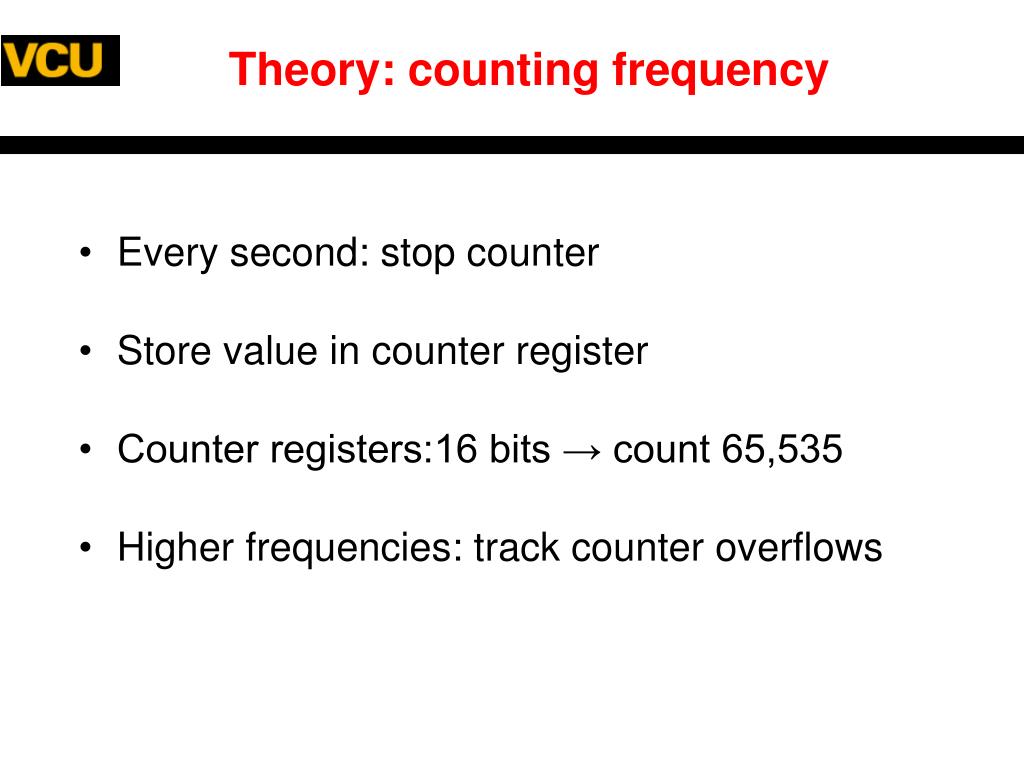 VCU

Theory: counting frequency

• Every second: stop counter

• Store value in counter register

• Counter registers:16 bits → count 65,535

• Higher frequencies: track counter overflows